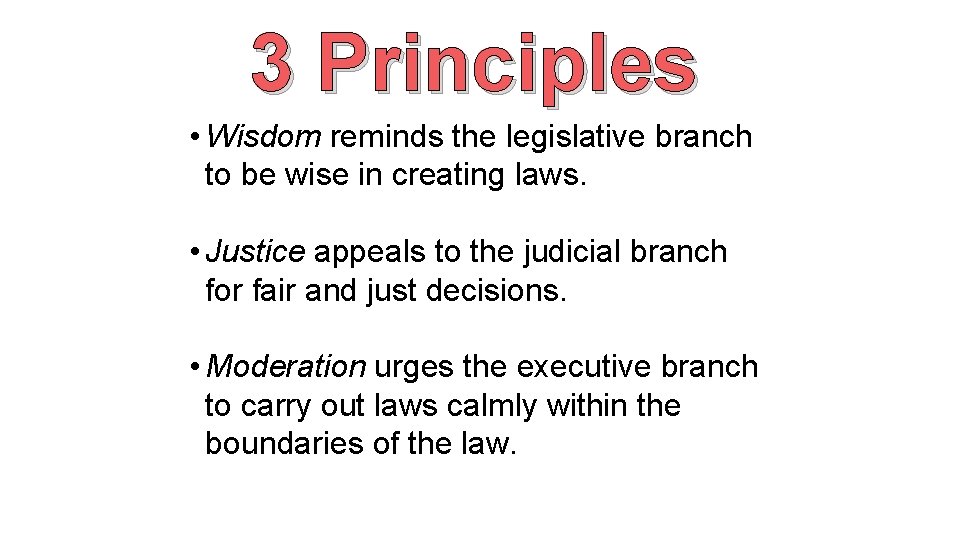 3 Principles

• Wisdom reminds the legislative branch to be wise in creating laws.

• Justice appeals to the judicial branch for fair and just decisions.

• Moderation urges the executive branch to carry out laws calmly within the boundaries of the law.